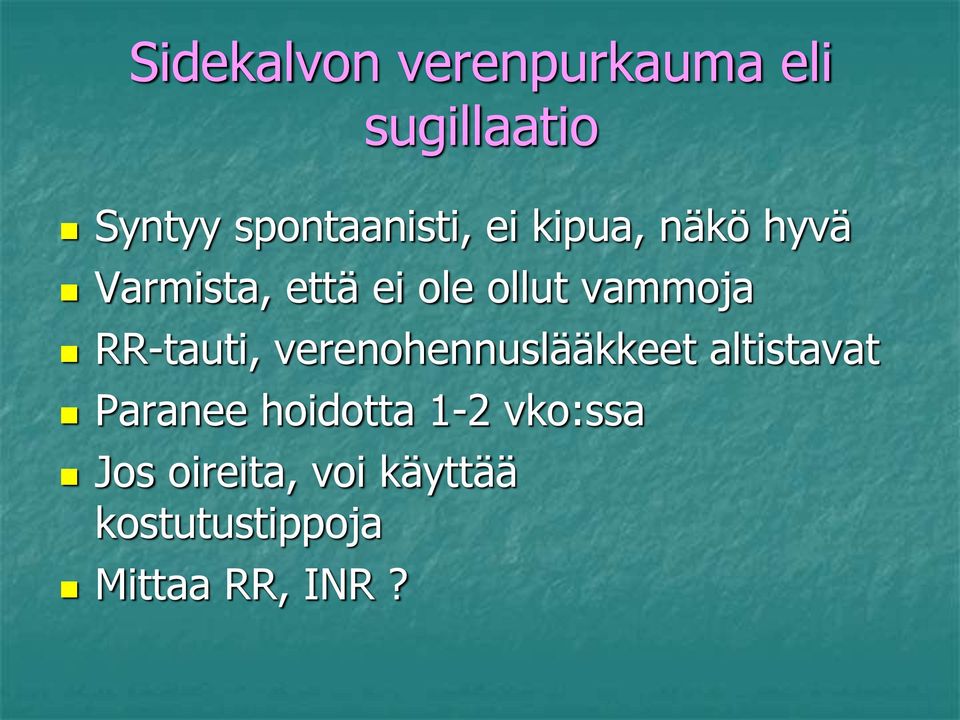 Sidekalvon verenpurkauma eli sugillaatio

- Syntyy spontaanisti, ei kipua, näkö hyvä
- Varmista, että ei ole ollut vammoja
- RR-tauti, verenohennuslääkkeet altistavat
- Paranee hoidotta 1-2 vko:ssa
- Jos oireita, voi käyttää kostutustippoja
- Mittaa RR, INR ?